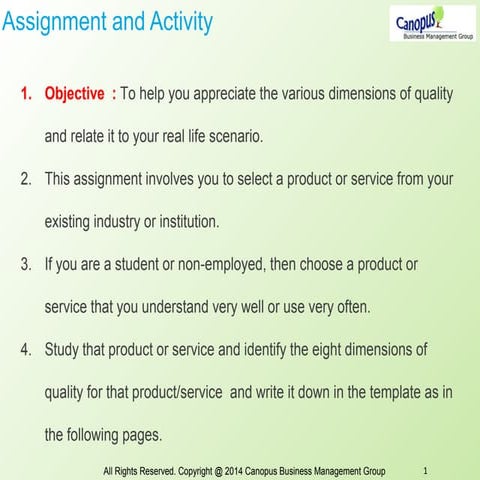 Assignment and Activity

Canopus
Business Management Group

1. Objective : To help you appreciate the various dimensions of quality and relate it to your real life scenario.

2. This assignment involves you to select a product or service from your existing industry or institution.

3. If you are a student or non-employed, then choose a product or service that you understand very well or use very often.

4. Study that product or service and identify the eight dimensions of quality for that product/service and write it down in the template as in the following pages.

All Rights Reserved. Copyright @ 2014 Canopus Business Management Group 1